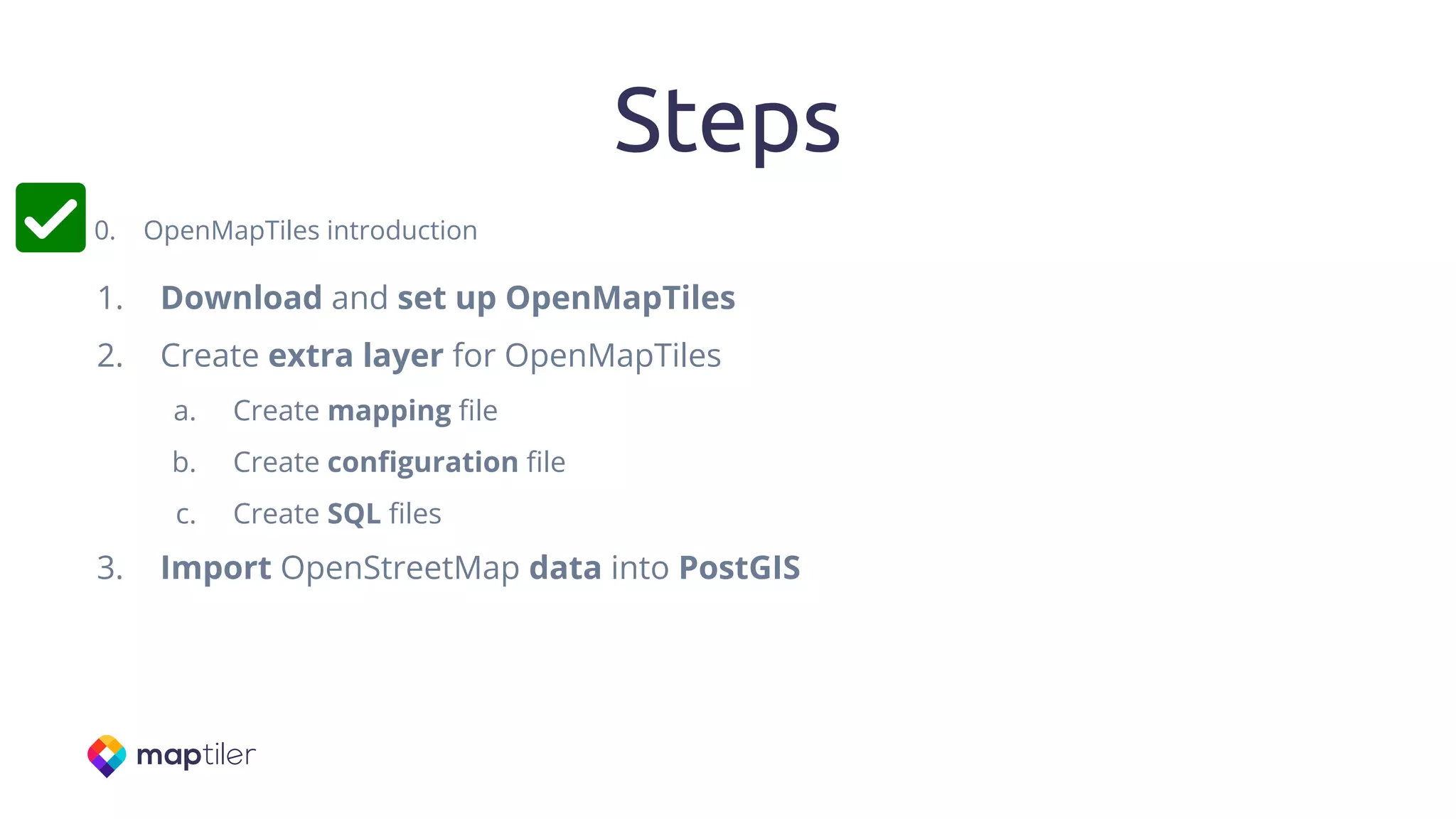 Steps

0. OpenMapTiles introduction

1. Download and set up OpenMapTiles

2. Create extra layer for OpenMapTiles

a. Create mapping file

b. Create configuration file

c. Create SQL files

3. Import OpenStreetMap data into PostGIS

maptiler